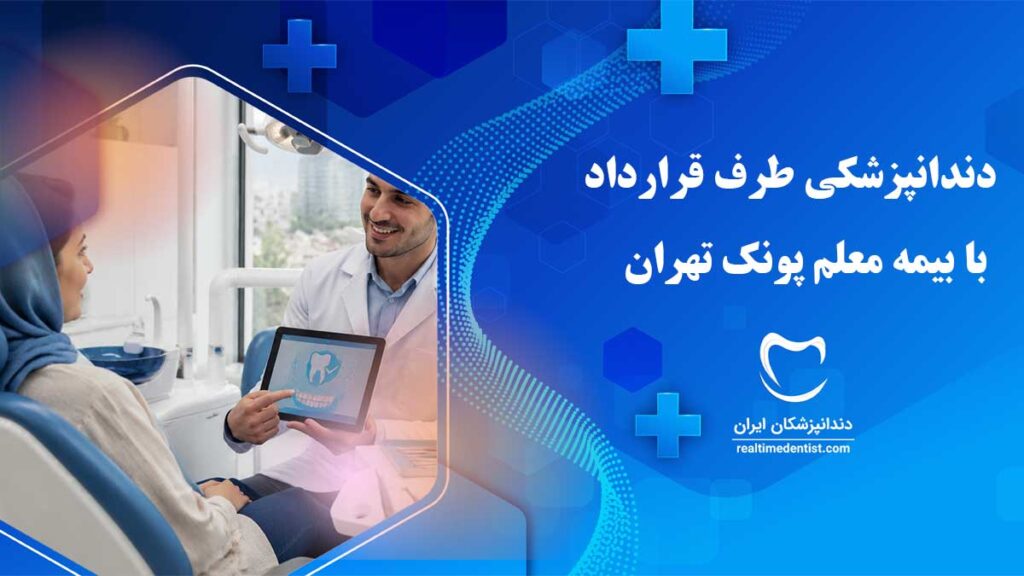 دندانپزشکی طرف قرارداد
با بیمه معلم پونک تهران

دندانپزشکان ایران
realtimedentist.com